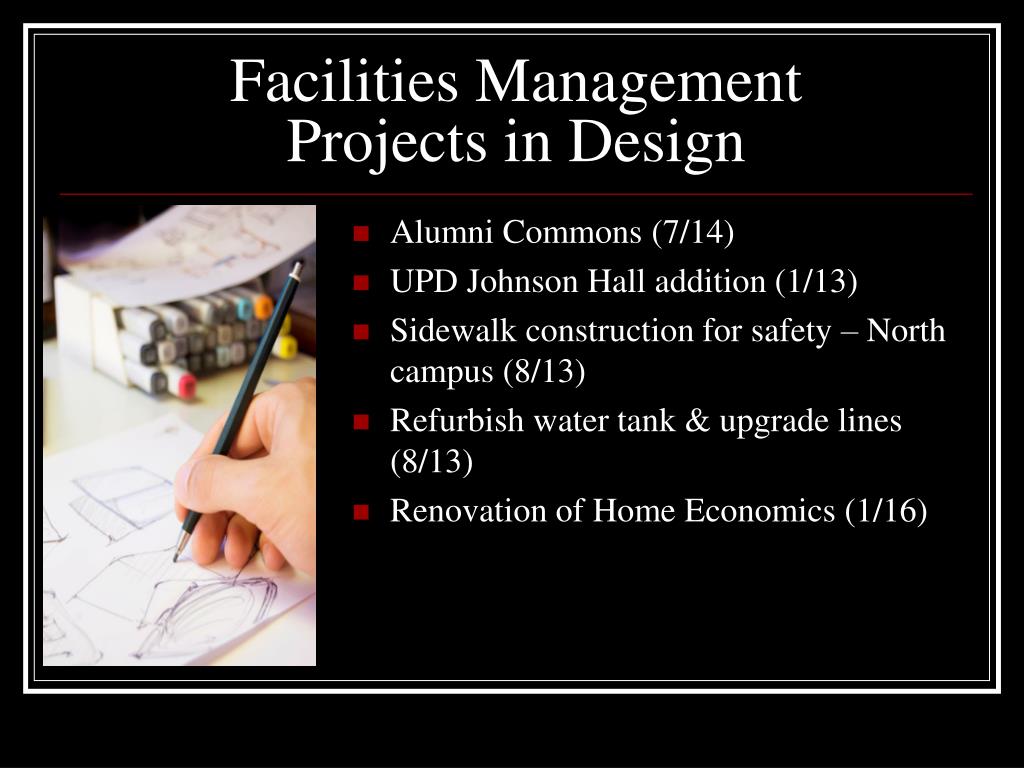 Facilities Management Projects in Design

- Alumni Commons (7/14)
- UPD Johnson Hall addition (1/13)
- Sidewalk construction for safety – North campus (8/13)
- Refurbish water tank & upgrade lines (8/13)
- Renovation of Home Economics (1/16)